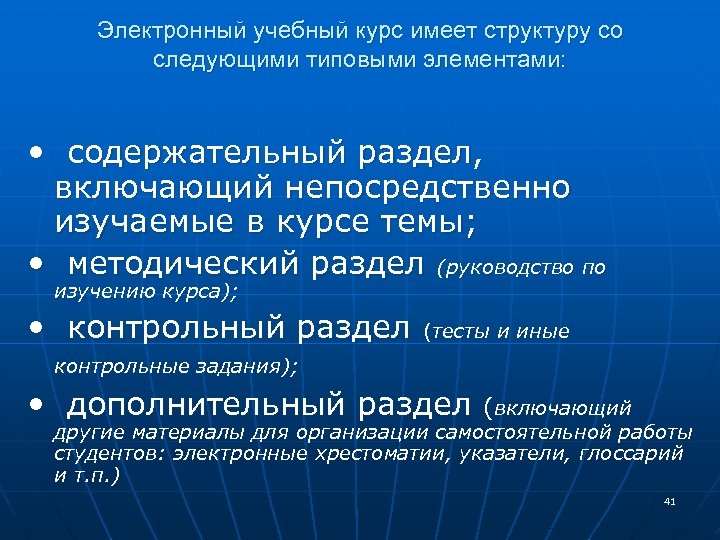 Электронный учебный курс имеет структуру со следующими типовыми элементами:

• содержательный раздел, включающий непосредственно изучаемые в курсе темы;
• методический раздел (руководство по изучению курса);
• контрольный раздел (тесты и иные контрольные задания);
• дополнительный раздел (включающий другие материалы для организации самостоятельной работы студентов: электронные хрестоматии, указатели, глоссарий и т.п.)

41